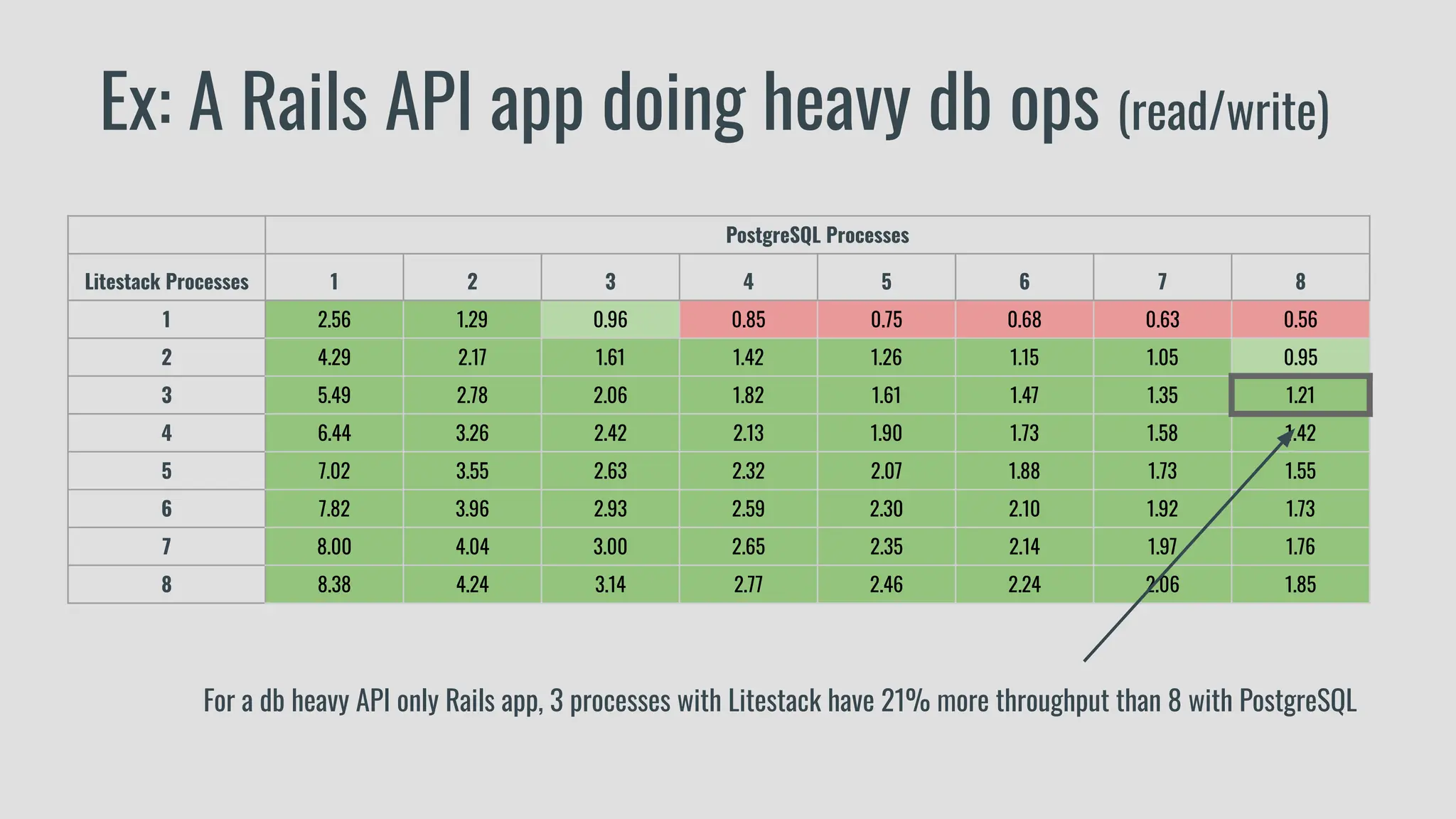 Ex: A Rails API app doing heavy db ops (read/write)

| | PostgreSQL Processes | | | | | | | |
|---|---|---|---|---|---|---|---|---|
| Litestack Processes | 1 | 2 | 3 | 4 | 5 | 6 | 7 | 8 |
| 1 | 2.56 | 1.29 | 0.96 | 0.85 | 0.75 | 0.68 | 0.63 | 0.56 |
| 2 | 4.29 | 2.17 | 1.61 | 1.42 | 1.26 | 1.15 | 1.05 | 0.95 |
| 3 | 5.49 | 2.78 | 2.06 | 1.82 | 1.61 | 1.47 | 1.35 | 1.21 |
| 4 | 6.44 | 3.26 | 2.42 | 2.13 | 1.90 | 1.73 | 1.58 | 1.42 |
| 5 | 7.02 | 3.55 | 2.63 | 2.32 | 2.07 | 1.88 | 1.73 | 1.55 |
| 6 | 7.82 | 3.96 | 2.93 | 2.59 | 2.30 | 2.10 | 1.92 | 1.73 |
| 7 | 8.00 | 4.04 | 3.00 | 2.65 | 2.35 | 2.14 | 1.97 | 1.76 |
| 8 | 8.38 | 4.24 | 3.14 | 2.77 | 2.46 | 2.24 | 2.06 | 1.85 |

For a db heavy API only Rails app, 3 processes with Litestack have 21% more throughput than 8 with PostgreSQL